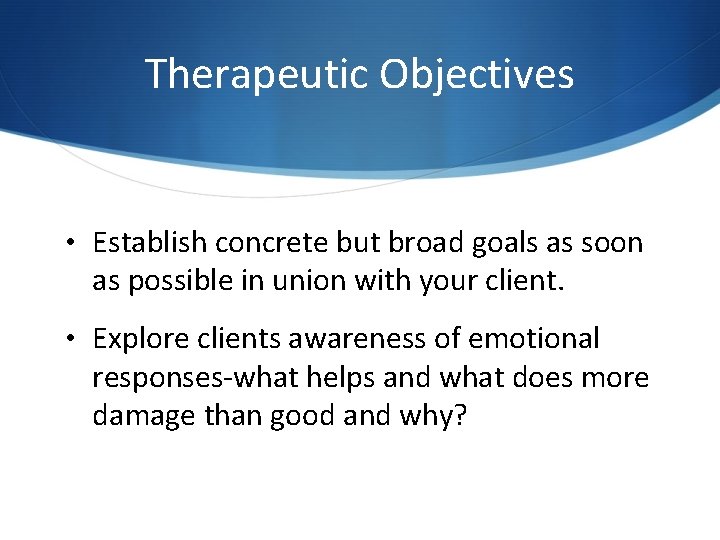 Therapeutic Objectives

• Establish concrete but broad goals as soon as possible in union with your client.

• Explore clients awareness of emotional responses-what helps and what does more damage than good and why?